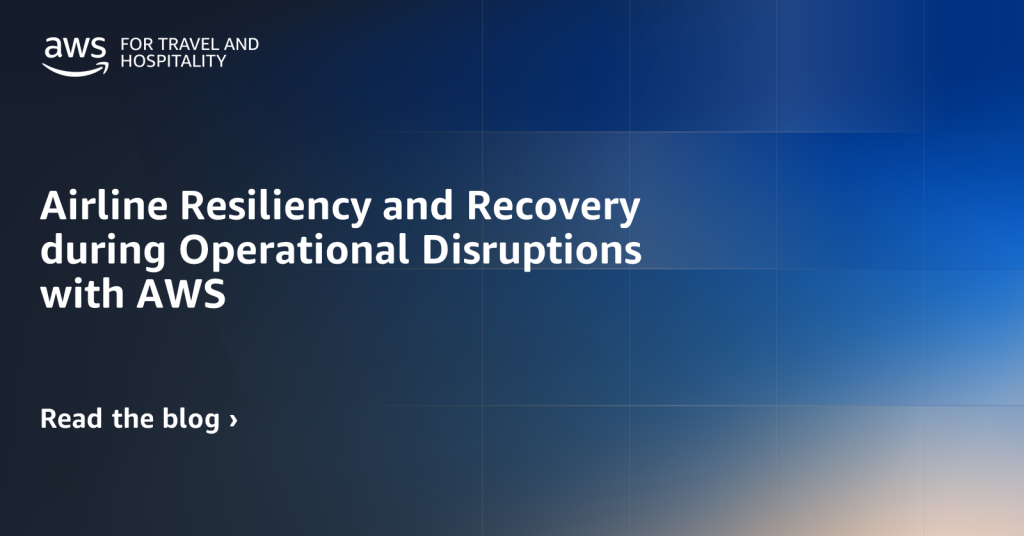 aws FOR TRAVEL AND HOSPITALITY

Airline Resiliency and Recovery during Operational Disruptions with AWS

Read the blog ›